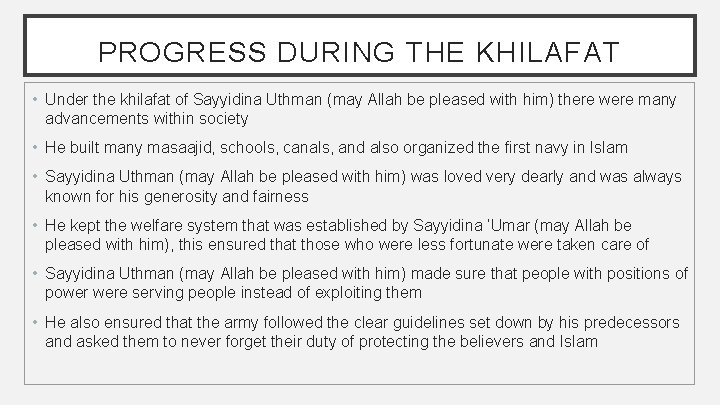 PROGRESS DURING THE KHILAFAT

• Under the khilafat of Sayyidina Uthman (may Allah be pleased with him) there were many advancements within society

• He built many masaajid, schools, canals, and also organized the first navy in Islam

• Sayyidina Uthman (may Allah be pleased with him) was loved very dearly and was always known for his generosity and fairness

• He kept the welfare system that was established by Sayyidina 'Umar (may Allah be pleased with him), this ensured that those who were less fortunate were taken care of

• Sayyidina Uthman (may Allah be pleased with him) made sure that people with positions of power were serving people instead of exploiting them

• He also ensured that the army followed the clear guidelines set down by his predecessors and asked them to never forget their duty of protecting the believers and Islam